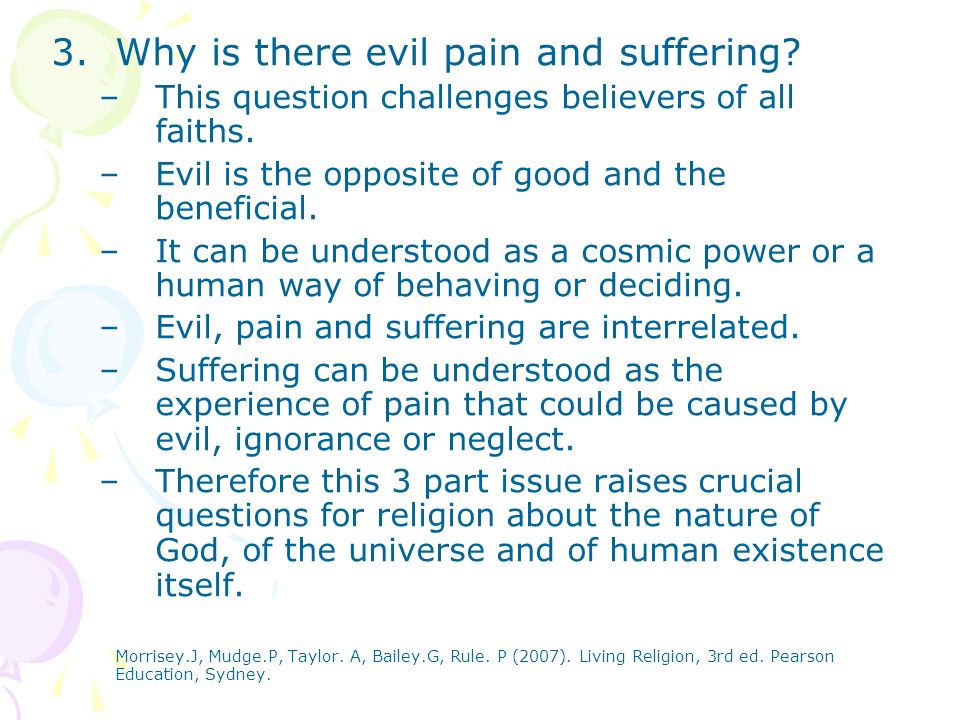 3. Why is there evil pain and suffering?

– This question challenges believers of all faiths.
– Evil is the opposite of good and the beneficial.
– It can be understood as a cosmic power or a human way of behaving or deciding.
– Evil, pain and suffering are interrelated.
– Suffering can be understood as the experience of pain that could be caused by evil, ignorance or neglect.
– Therefore this 3 part issue raises crucial questions for religion about the nature of God, of the universe and of human existence itself.

Morrisey.J, Mudge.P, Taylor. A, Bailey.G, Rule. P (2007). Living Religion, 3rd ed. Pearson Education, Sydney.